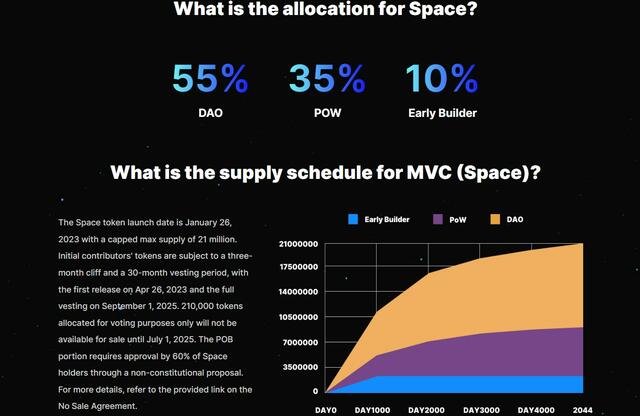 What is the allocation for Space?

55%
DAO

35%
POW

10%
Early Builder

What is the supply schedule for MVC (Space)?

The Space token launch date is January 26, 2023 with a capped max supply of 21 million. Initial contributors' tokens are subject to a three-month cliff and a 30-month vesting period, with the first release on Apr 26, 2023 and the full vesting on September 1, 2025. 210,000 tokens allocated for voting purposes only will not be available for sale until July 1, 2025. The POB portion requires approval by 60% of Space holders through a non-constitutional proposal. For more details, refer to the provided link on the No Sale Agreement.

Early Builder
PoW
DAO

21000000
17500000
14000000
10500000
7000000
3500000
0

DAY0
DAY1000
DAY2000
DAY3000
DAY4000
2044